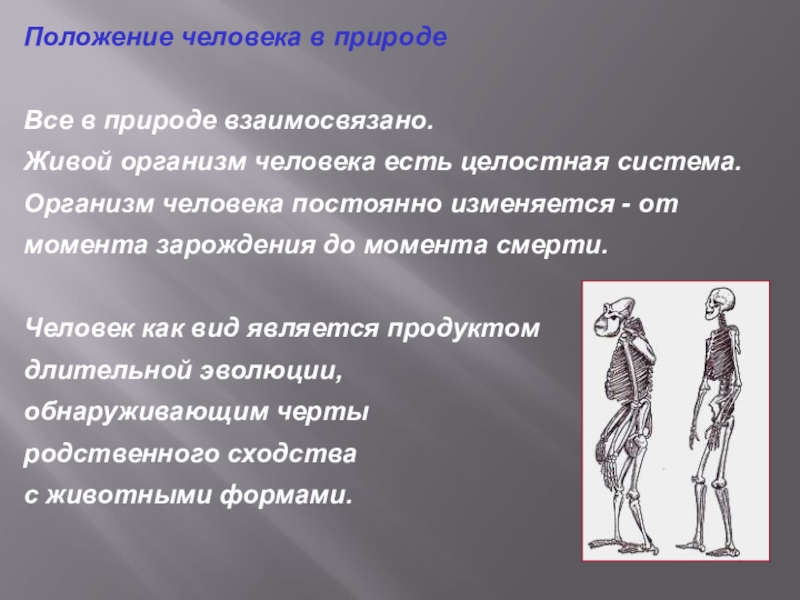 Положение человека в природе

Все в природе взаимосвязано.
Живой организм человека есть целостная система.
Организм человека постоянно изменяется - от момента зарождения до момента смерти.

Человек как вид является продуктом длительной эволюции, обнаруживающим черты родственного сходства с животными формами.